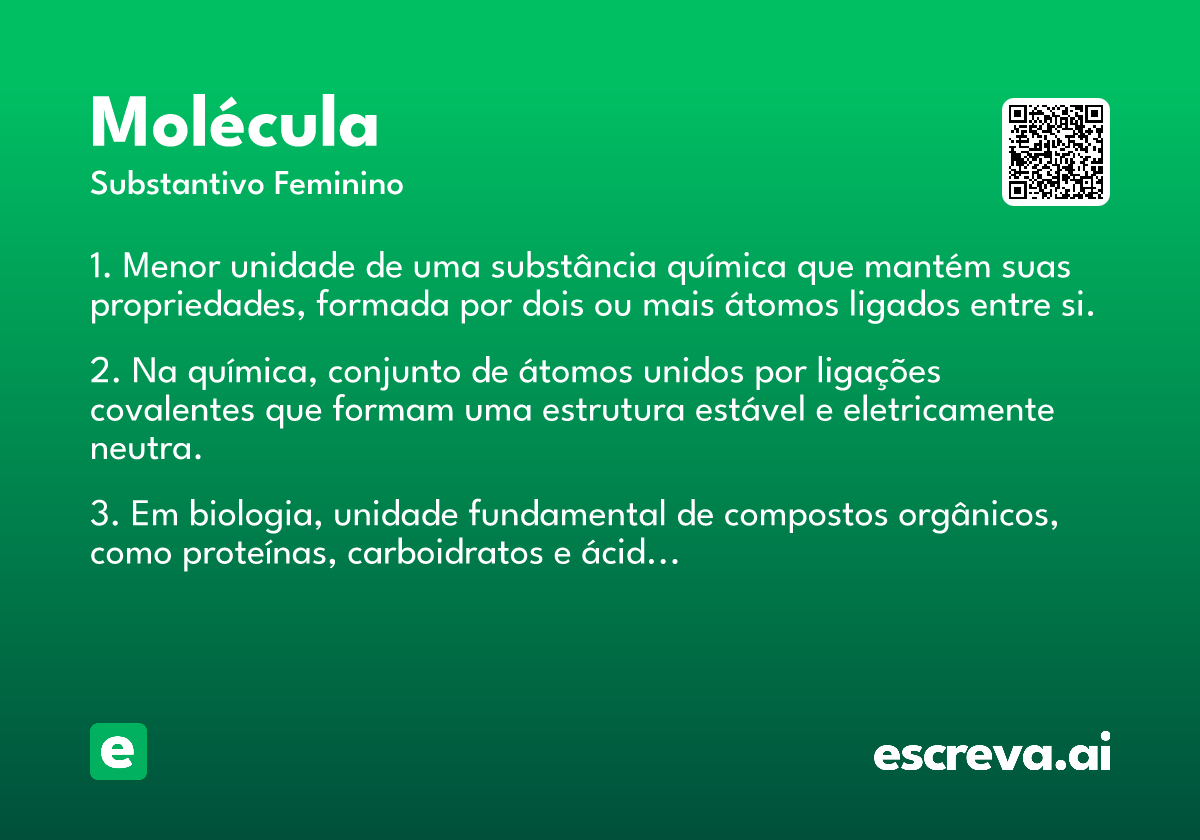 Molécula
Substantivo Feminino

1. Menor unidade de uma substância química que mantém suas propriedades, formada por dois ou mais átomos ligados entre si.

2. Na química, conjunto de átomos unidos por ligações covalentes que formam uma estrutura estável e eletricamente neutra.

3. Em biologia, unidade fundamental de compostos orgânicos, como proteínas, carboidratos e ácid...

e

escreva.ai